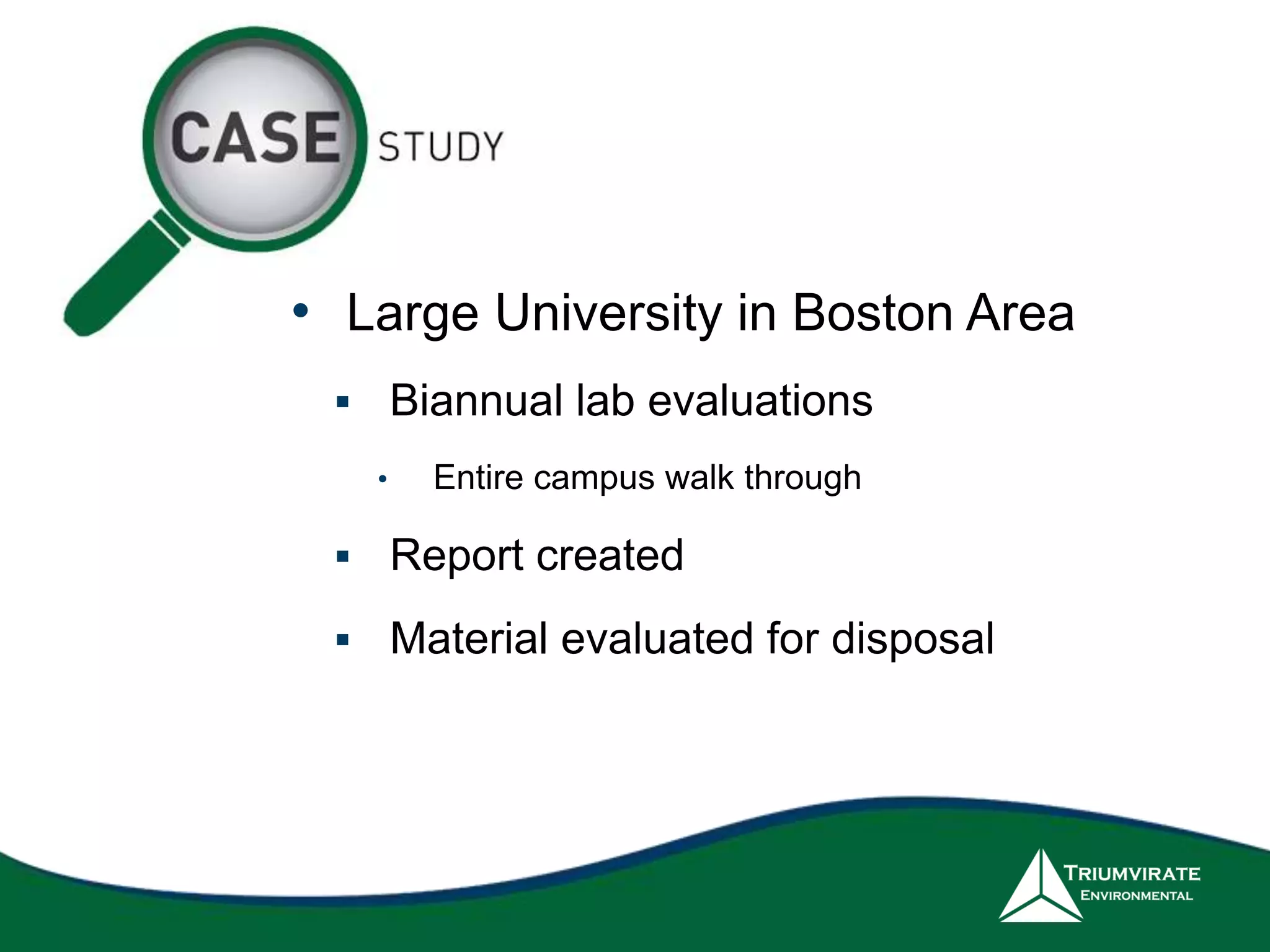 CASE STUDY

• Large University in Boston Area

▪ Biannual lab evaluations

• Entire campus walk through

▪ Report created

▪ Material evaluated for disposal

TRIUMVIRATE ENVIRONMENTAL